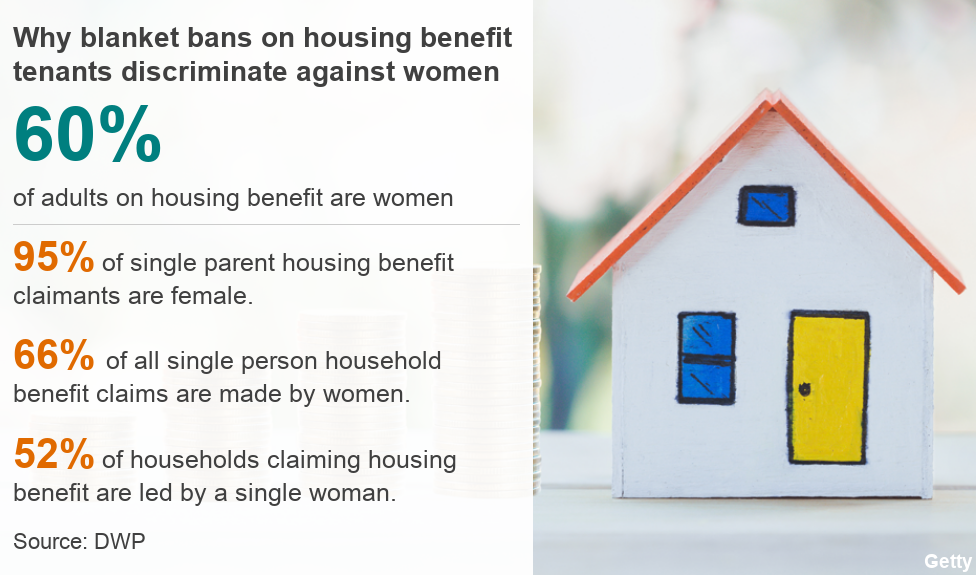 Why blanket bans on housing benefit tenants discriminate against women

60%

of adults on housing benefit are women

95% of single parent housing benefit claimants are female.

66% of all single person household benefit claims are made by women.

52% of households claiming housing benefit are led by a single woman.

Source: DWP

Getty